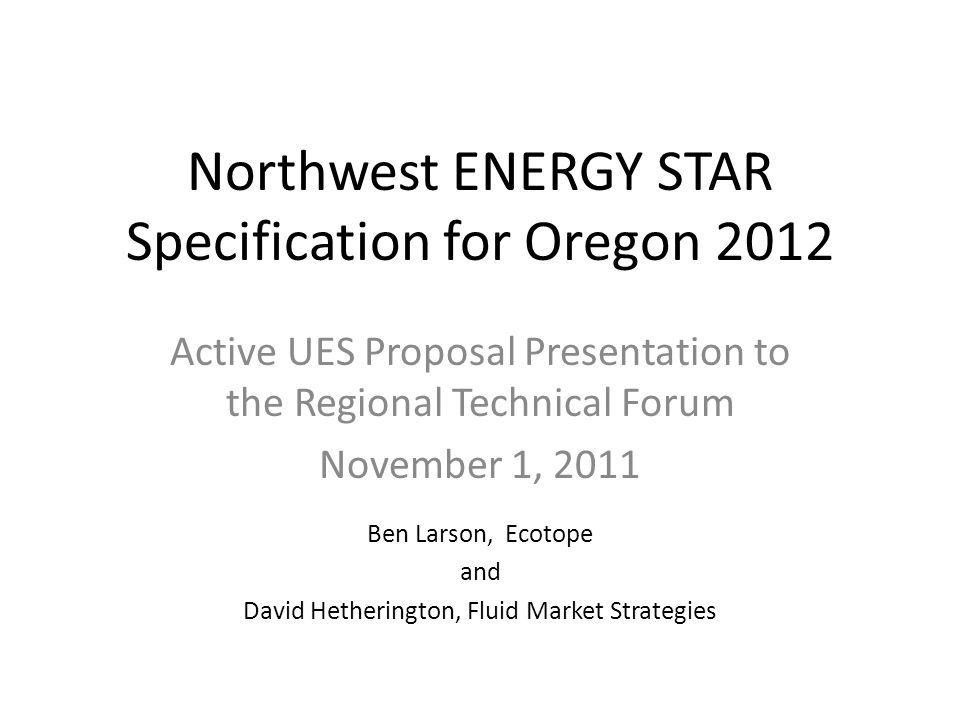 Northwest ENERGY STAR Specification for Oregon 2012

Active UES Proposal Presentation to the Regional Technical Forum

November 1, 2011

Ben Larson, Ecotope

and

David Hetherington, Fluid Market Strategies